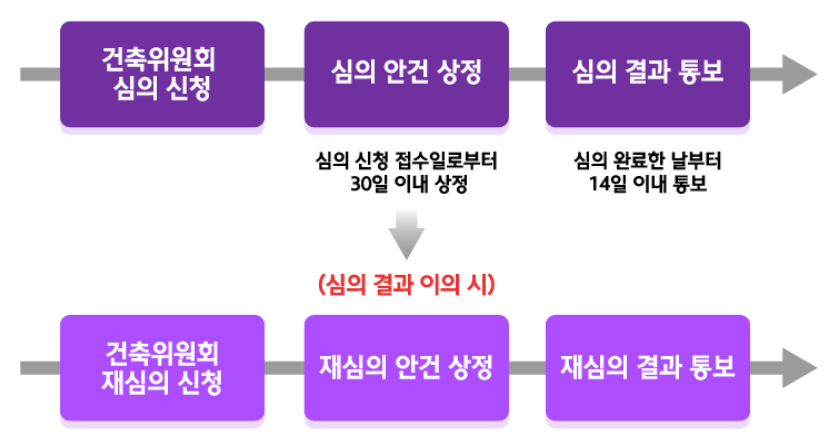 건축위원회
심의 신청

심의 안건 상정

심의 결과 통보

심의 신청 접수일로부터
30일 이내 상정

심의 완료한 날부터
14일 이내 통보

(심의 결과 이의 시)

건축위원회
재심의 신청

재심의 안건 상정

재심의 결과 통보